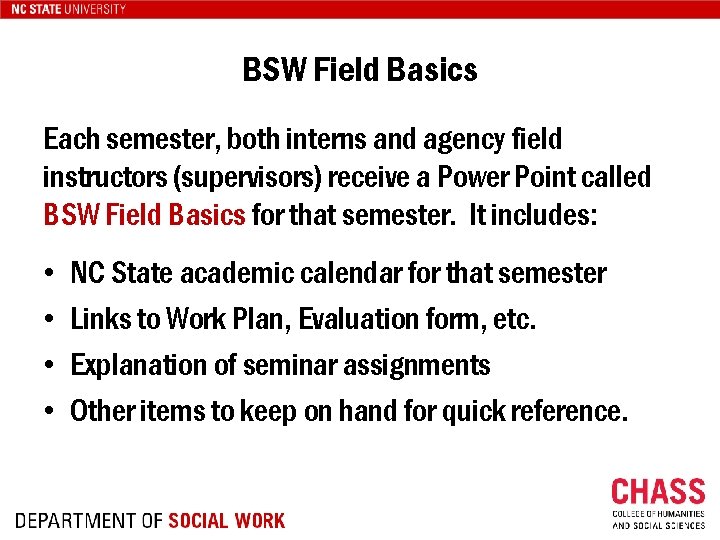 NC STATE UNIVERSITY

BSW Field Basics

Each semester, both interns and agency field instructors (supervisors) receive a Power Point called BSW Field Basics for that semester. It includes:

• NC State academic calendar for that semester
• Links to Work Plan, Evaluation form, etc.
• Explanation of seminar assignments
• Other items to keep on hand for quick reference.

DEPARTMENT OF SOCIAL WORK

CHASS
COLLEGE OF HUMANITIES AND SOCIAL SCIENCES